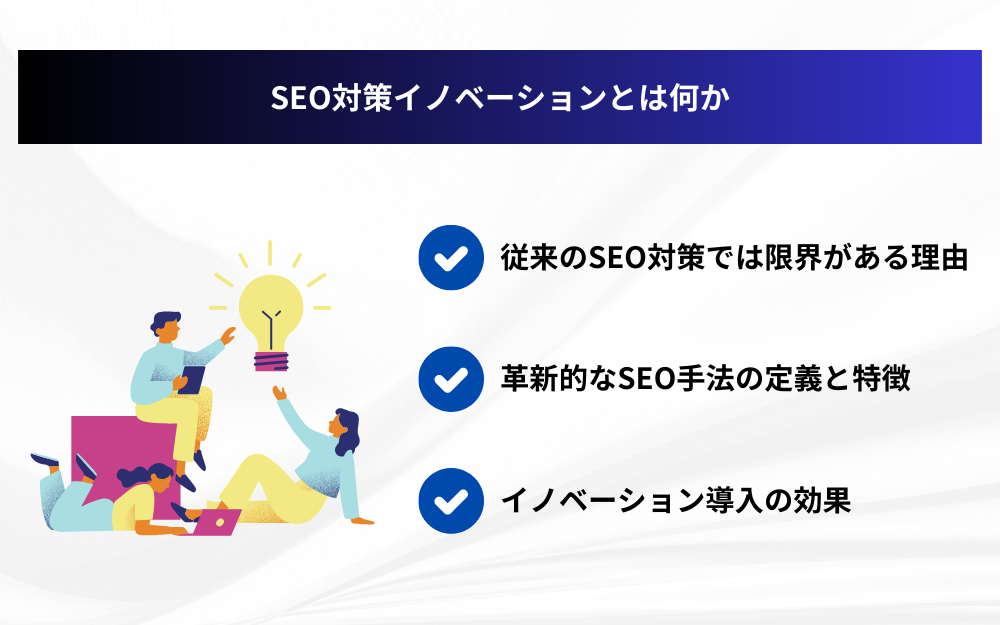 SEO対策イノベーションとは何か

従来のSEO対策では限界がある理由

革新的なSEO手法の定義と特徴

イノベーション導入の効果